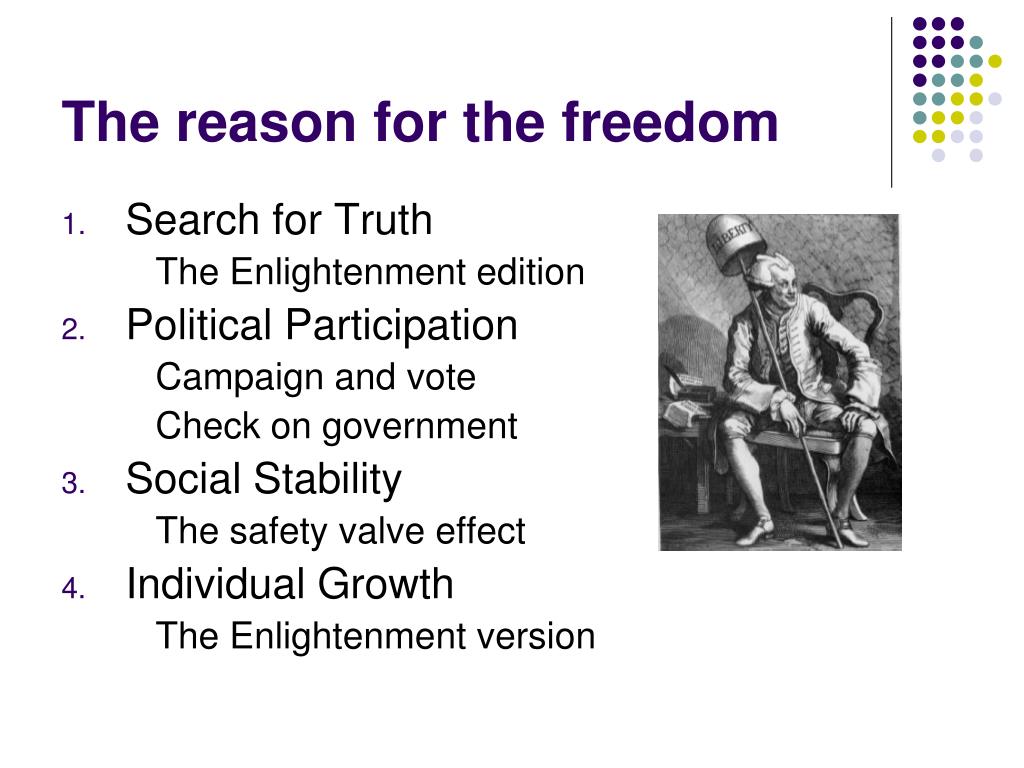 The reason for the freedom

1. Search for Truth
The Enlightenment edition
2. Political Participation
Campaign and vote
Check on government
3. Social Stability
The safety valve effect
4. Individual Growth
The Enlightenment version

LIBERTY